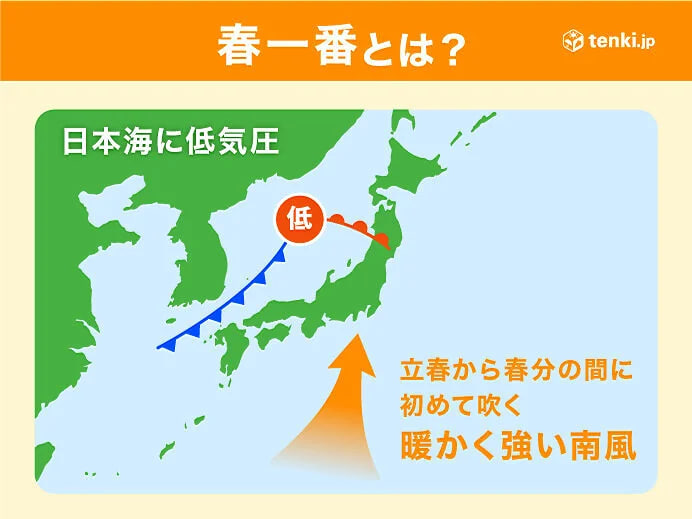 春一番とは?

tenki.jp

日本海に低気圧

低

立春から春分の間に
初めて吹く
暖かく強い南風